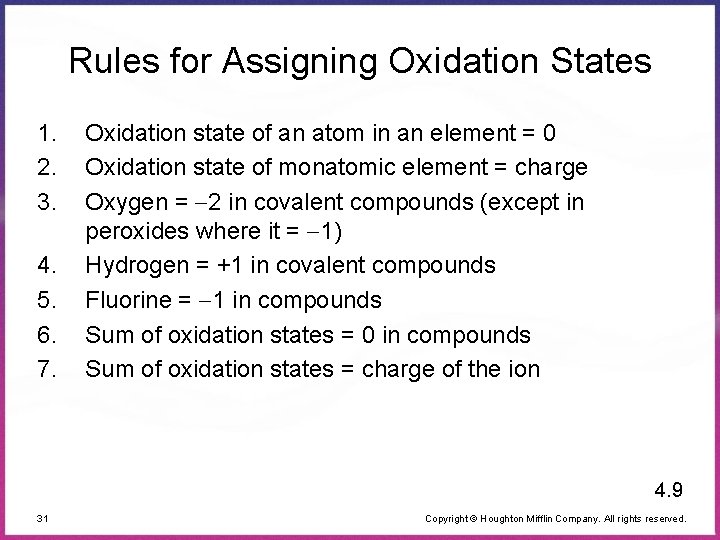 Rules for Assigning Oxidation States

1. Oxidation state of an atom in an element = 0
2. Oxidation state of monatomic element = charge
3. Oxygen = $-2$ in covalent compounds (except in peroxides where it = $-1$)
4. Hydrogen = +1 in covalent compounds
5. Fluorine = $-1$ in compounds
6. Sum of oxidation states = 0 in compounds
7. Sum of oxidation states = charge of the ion

4.9

31

Copyright © Houghton Mifflin Company. All rights reserved.